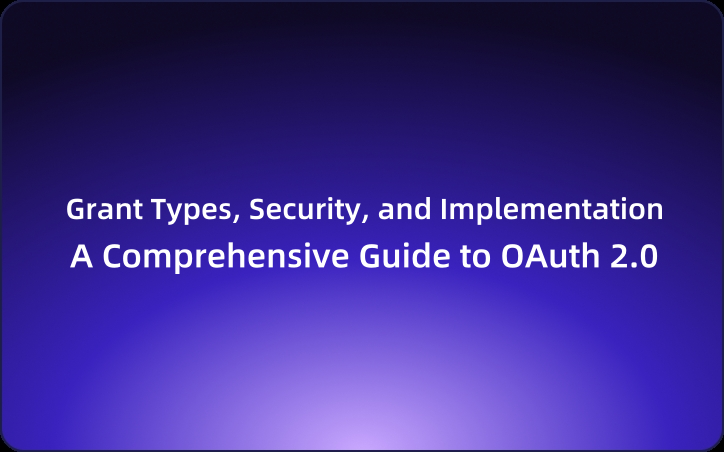 Grant Types, Security, and Implementation
A Comprehensive Guide to OAuth 2.0